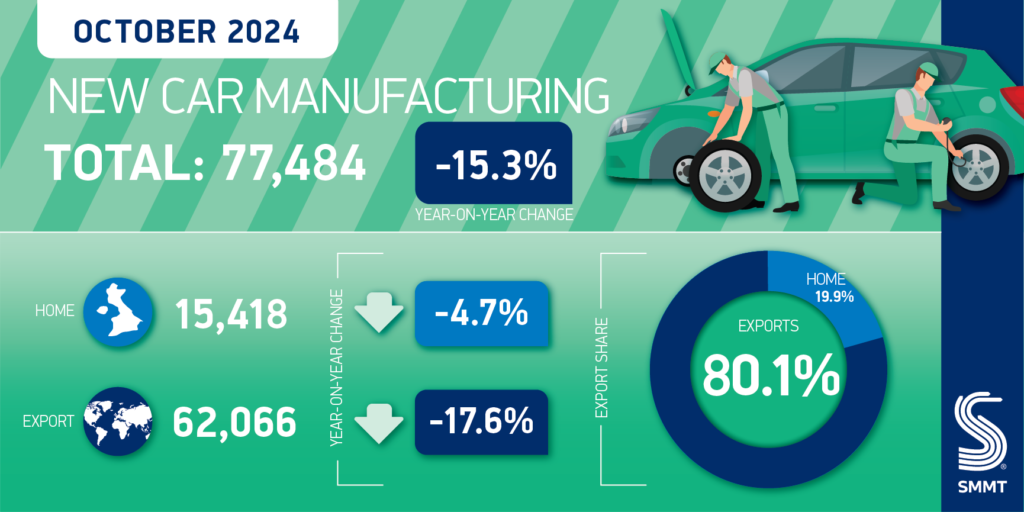 OCTOBER 2024

NEW CAR MANUFACTURING

TOTAL: 77,484

-15.3%

YEAR-ON-YEAR CHANGE

HOME 15,418

EXPORT 62,066

YEAR-ON-YEAR CHANGE

-4.7%

-17.6%

EXPORT SHARE

HOME 19.9%

EXPORTS 80.1%

SMMT